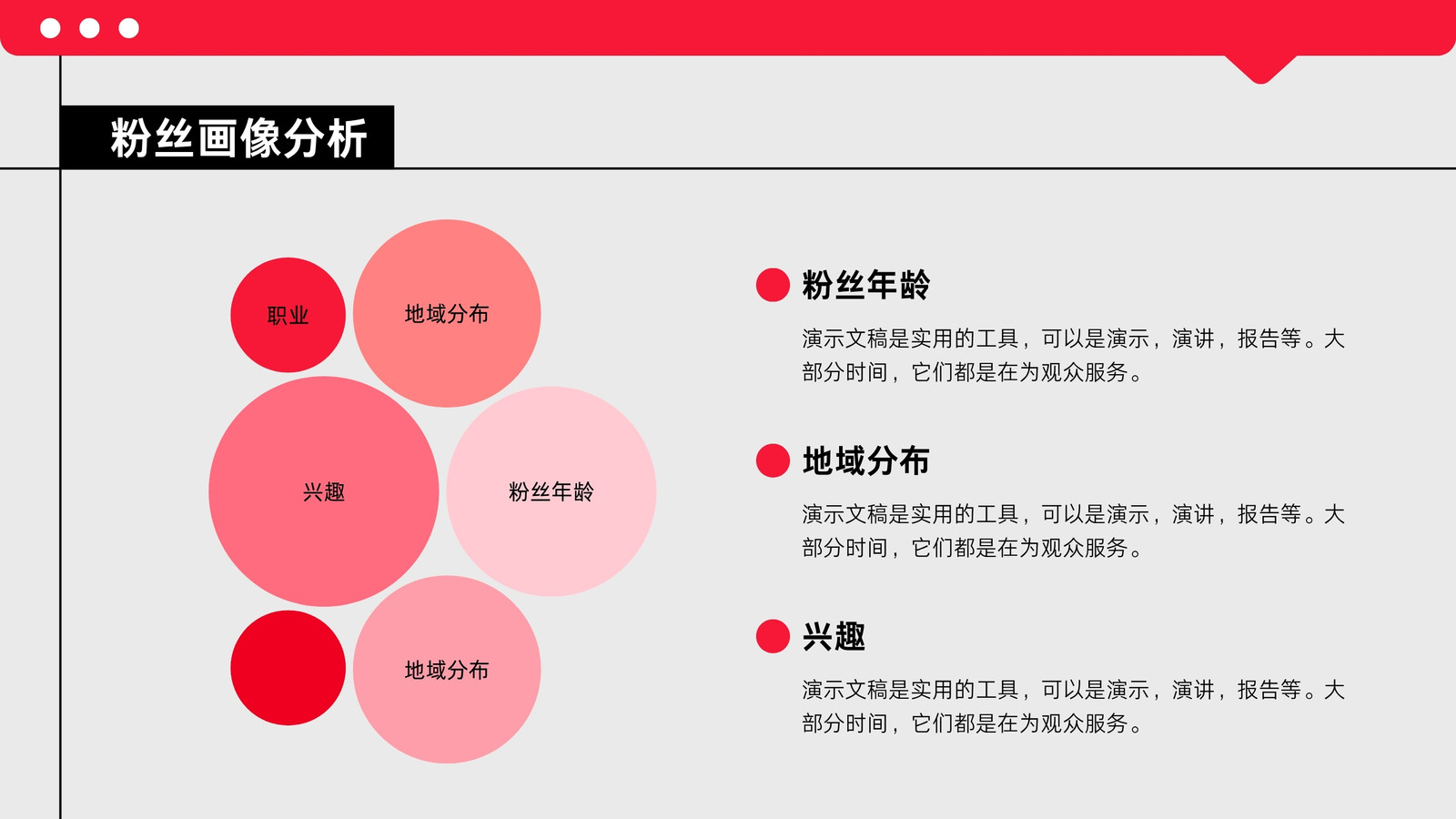 粉丝画像分析

职业

地域分布

兴趣

粉丝年龄

地域分布

粉丝年龄

演示文稿是实用的工具，可以是演示，演讲，报告等。大部分时间，它们都是在为观众服务。

地域分布

演示文稿是实用的工具，可以是演示，演讲，报告等。大部分时间，它们都是在为观众服务。

兴趣

演示文稿是实用的工具，可以是演示，演讲，报告等。大部分时间，它们都是在为观众服务。